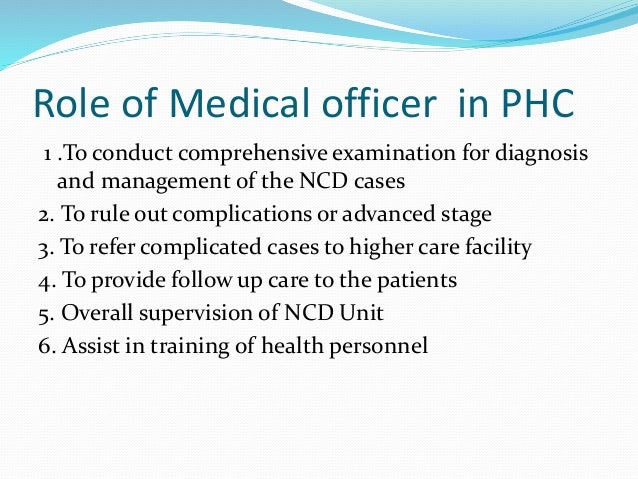 Role of Medical officer in PHC

1 .To conduct comprehensive examination for diagnosis and management of the NCD cases

2. To rule out complications or advanced stage

3. To refer complicated cases to higher care facility

4. To provide follow up care to the patients

5. Overall supervision of NCD Unit

6. Assist in training of health personnel